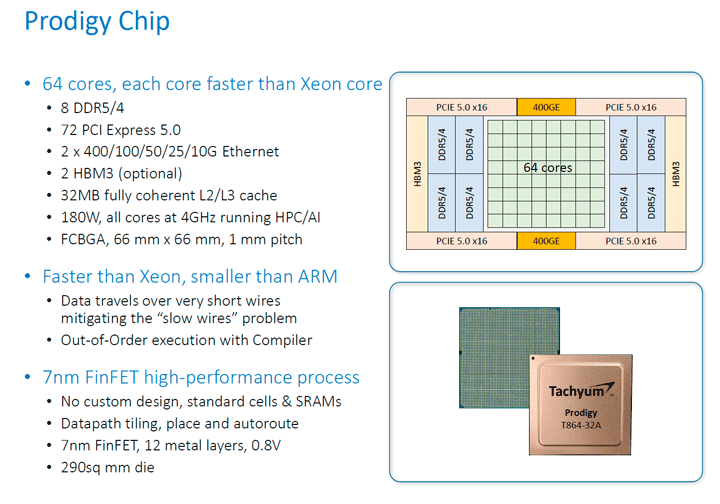 Prodigy Chip

• 64 cores, each core faster than Xeon core
  • 8 DDR5/4
  • 72 PCI Express 5.0
  • 2 x 400/100/50/25/10G Ethernet
  • 2 HBM3 (optional)
  • 32MB fully coherent L2/L3 cache
  • 180W, all cores at 4GHz running HPC/AI
  • FCBGA, 66 mm x 66 mm, 1 mm pitch

• Faster than Xeon, smaller than ARM
  • Data travels over very short wires mitigating the "slow wires" problem
  • Out-of-Order execution with Compiler

• 7nm FinFET high-performance process
  • No custom design, standard cells & SRAMs
  • Datapath tiling, place and autoroute
  • 7nm FinFET, 12 metal layers, 0.8V
  • 290sq mm die

PCIE 5.0 x16
400GE
PCIE 5.0 x16
HBM3
DDR5/4
DDR5/4
DDR5/4
DDR5/4
64 cores
DDR5/4
DDR5/4
DDR5/4
DDR5/4
HBM3
PCIE 5.0 x16
400GE
PCIE 5.0 x16

Tachyum
Prodigy
T864-32A